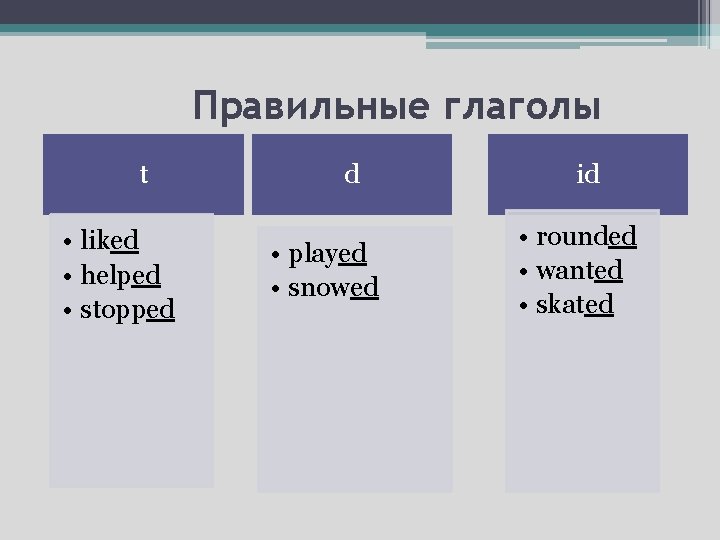 Правильные глаголы

t

• liked
• helped
• stopped

d

• played
• snowed

id

• rounded
• wanted
• skated